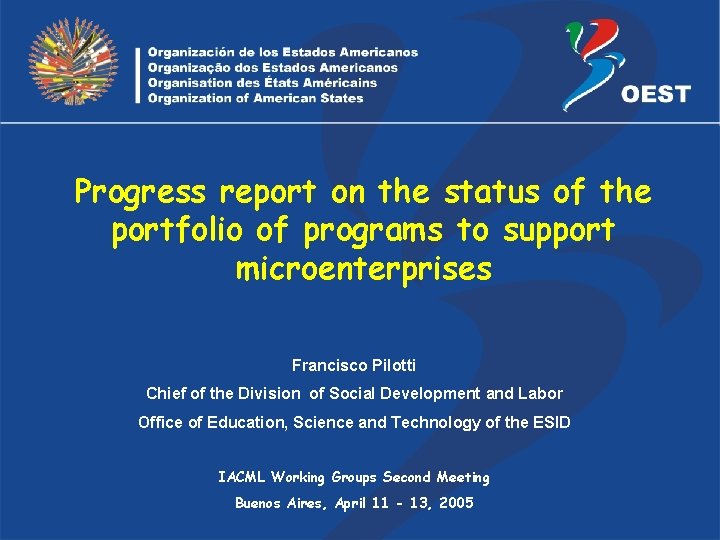 Organización de los Estados Americanos
Organização dos Estados Americanos
Organisation des États Américains
Organization of American States

OEST

Progress report on the status of the portfolio of programs to support microenterprises

Francisco Pilotti
Chief of the Division of Social Development and Labor
Office of Education, Science and Technology of the ESID

IACML Working Groups Second Meeting
Buenos Aires, April 11 - 13, 2005